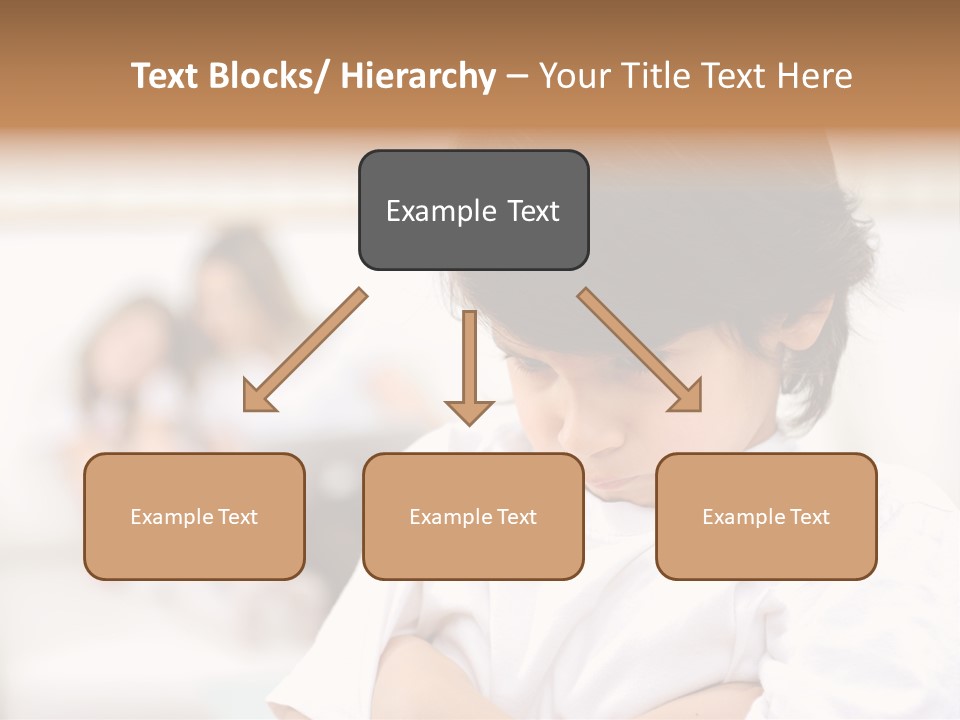 Text Blocks/ Hierarchy – Your Title Text Here

Example Text

Example Text

Example Text

Example Text